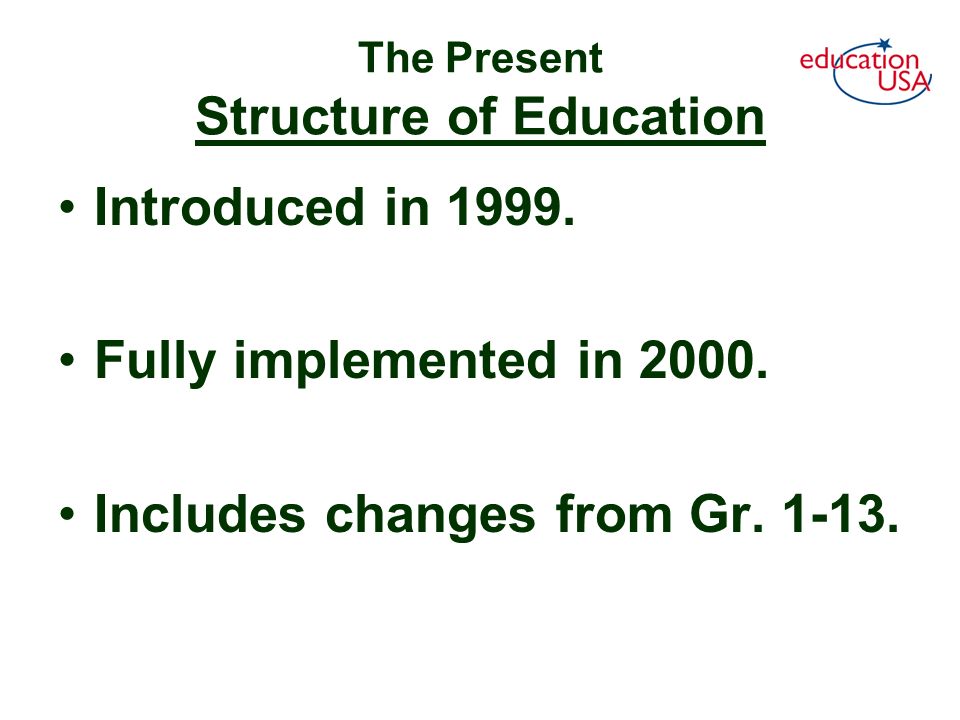 The Present
Structure of Education

education USA

• Introduced in 1999.

• Fully implemented in 2000.

• Includes changes from Gr. 1-13.